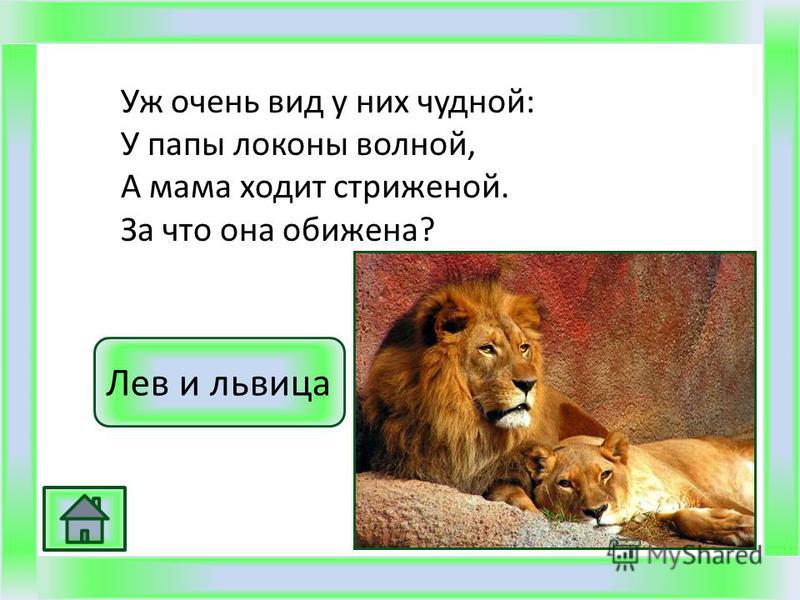 Уж очень вид у них чудной:
У папы локоны волной,
А мама ходит стриженой.
За что она обижена?

Лев и львица

MyShared